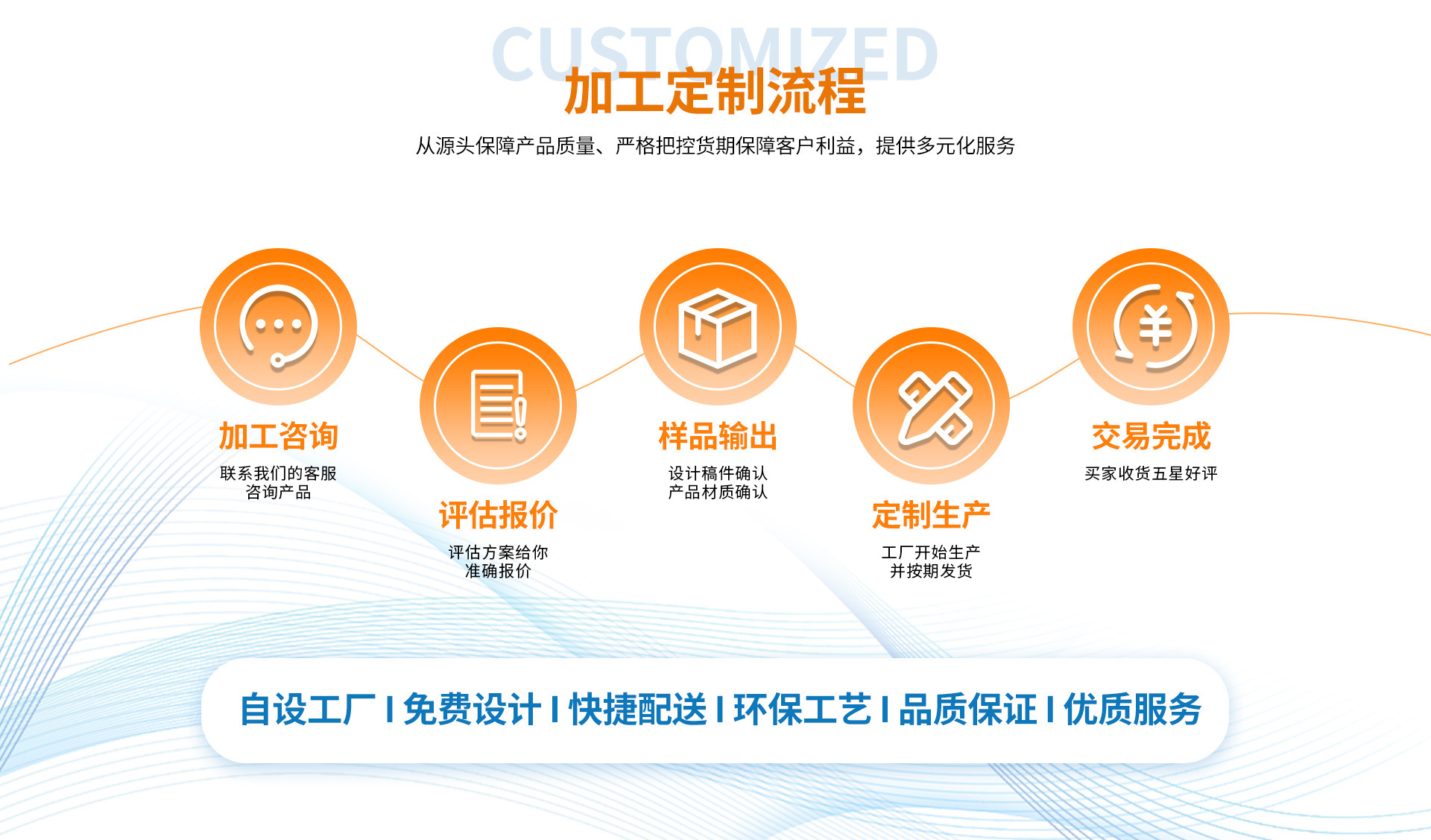 CUSTOMIZED

加工定制流程

从源头保障产品质量、严格把控货期保障客户利益，提供多元化服务

加工咨询
联系我们的客服
咨询产品

评估报价
评估方案给你
准确报价

样品输出
设计稿件确认
产品材质确认

定制生产
工厂开始生产
并按期发货

交易完成
买家收货五星好评

自设工厂 I 免费设计 I 快捷配送 I 环保工艺 I 品质保证 I 优质服务